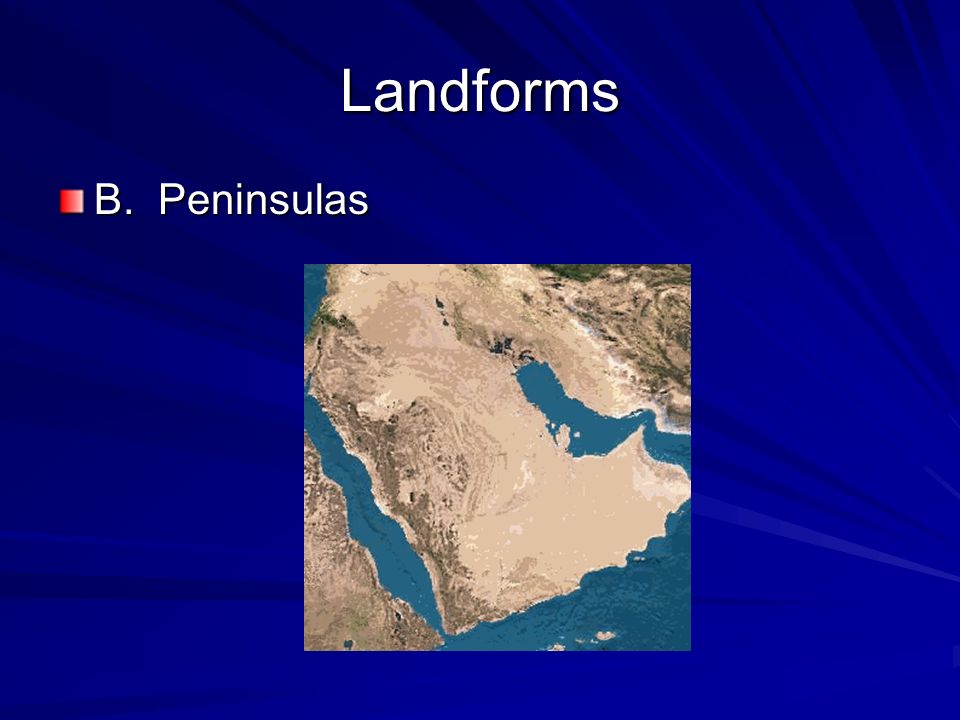 Landforms

B. Peninsulas